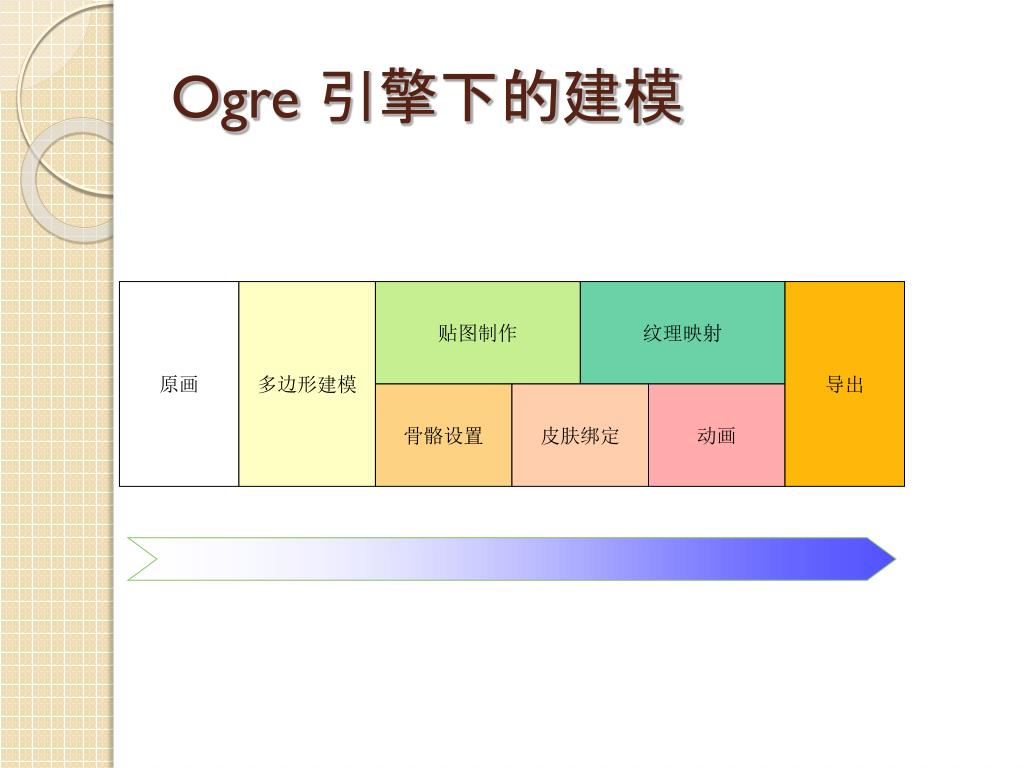 Ogre 引擎下的建模

原画

多边形建模

贴图制作

纹理映射

骨骼设置

皮肤绑定

动画

导出